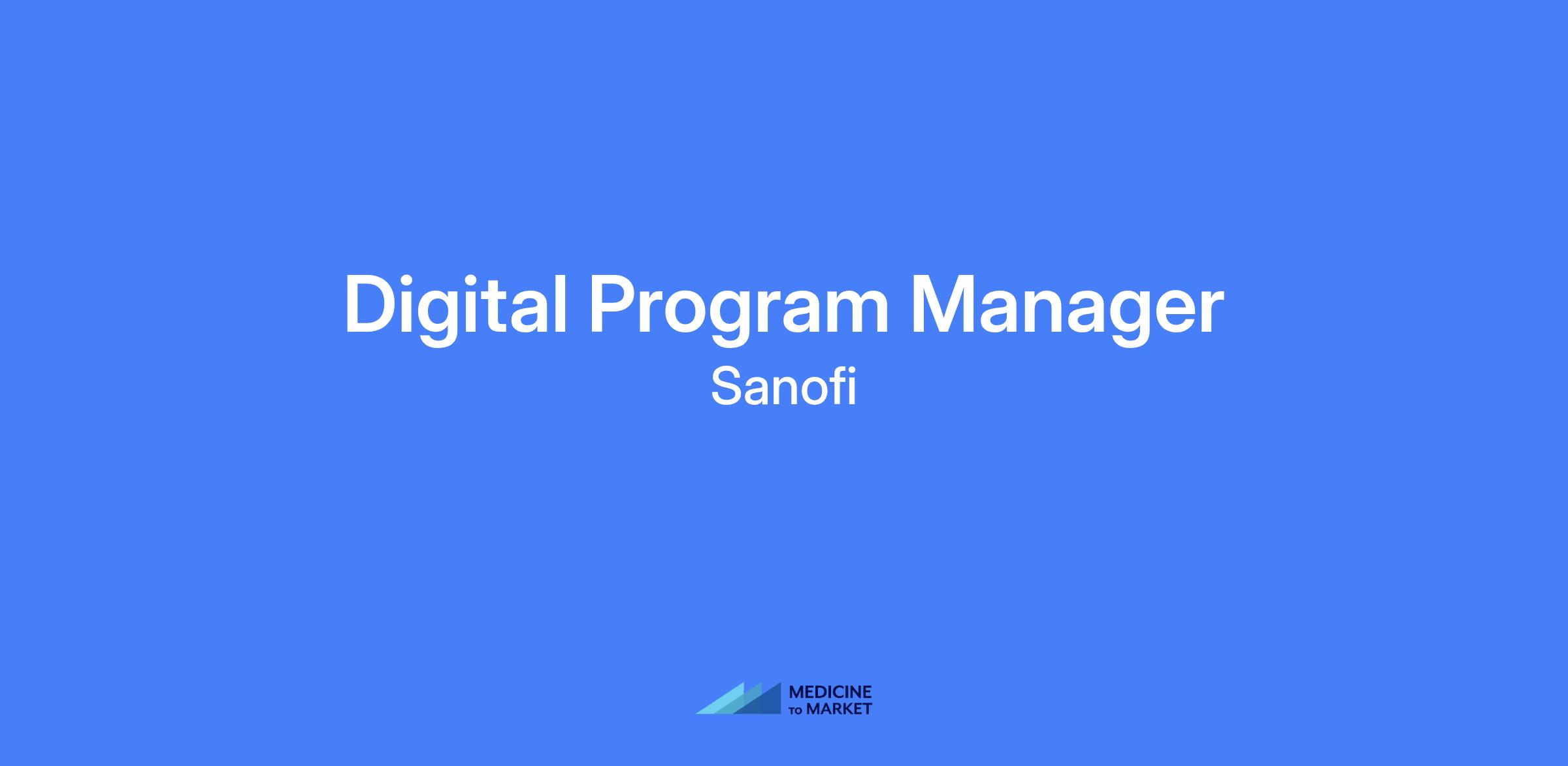 Digital Program Manager
Sanofi

MEDICINE
TO MARKET